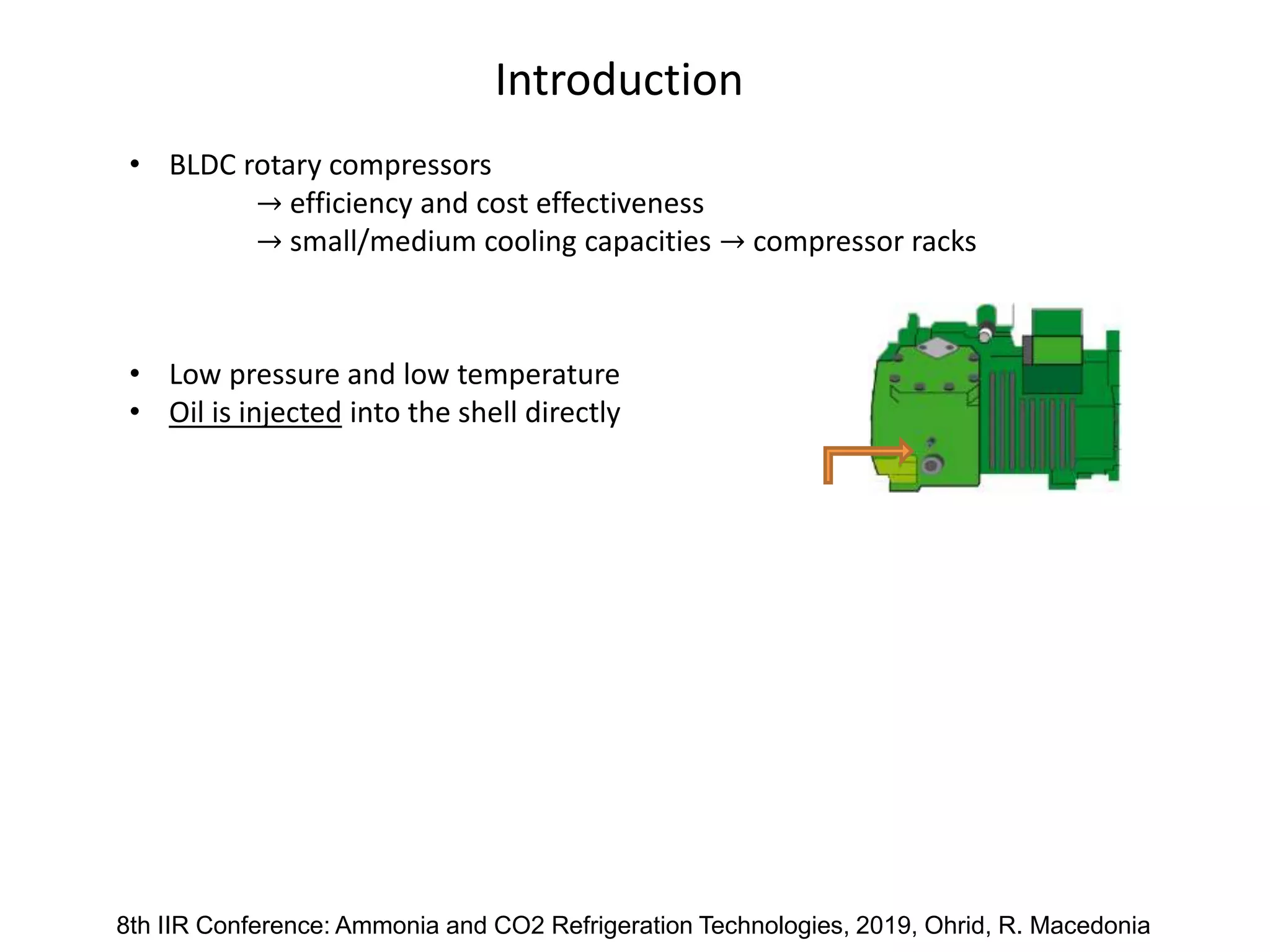 Introduction

• BLDC rotary compressors
→ efficiency and cost effectiveness
→ small/medium cooling capacities → compressor racks

• Low pressure and low temperature
• Oil is injected into the shell directly

8th IIR Conference: Ammonia and CO2 Refrigeration Technologies, 2019, Ohrid, R. Macedonia